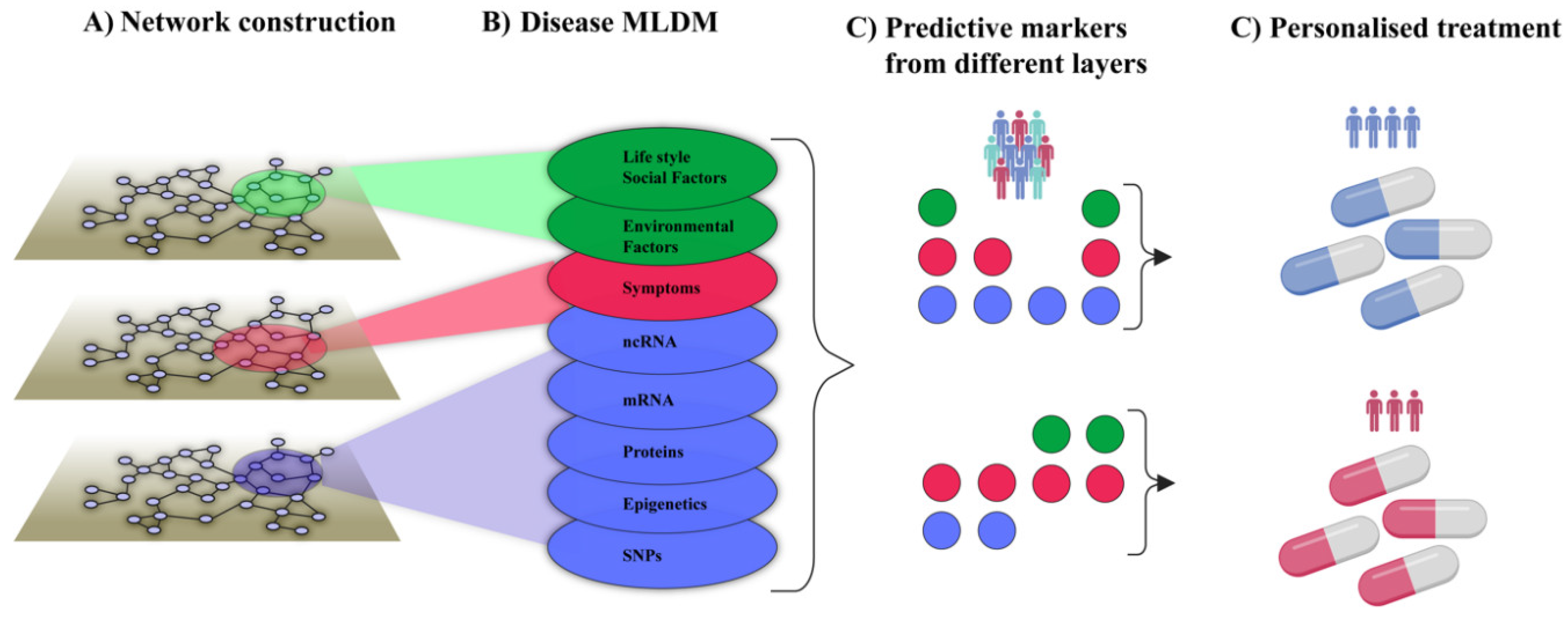 A) Network construction

B) Disease MLDM

C) Predictive markers from different layers

C) Personalised treatment

Life style
Social Factors

Environmental
Factors

Symptoms

ncRNA

mRNA

Proteins

Epigenetics

SNPs